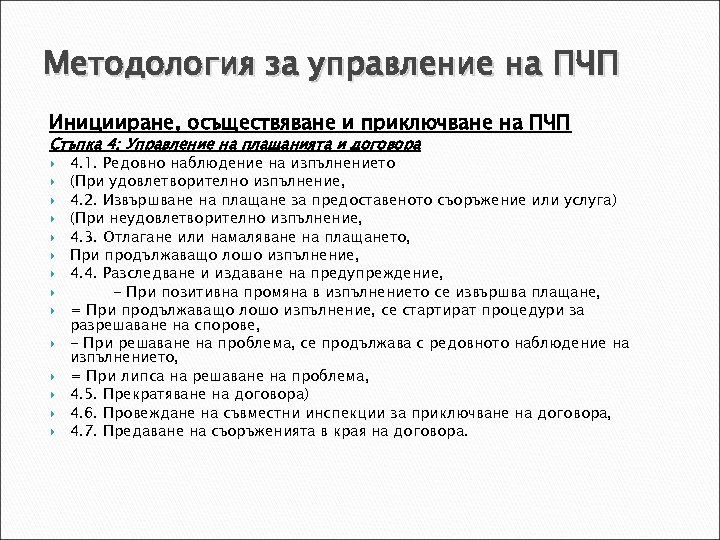 Методология за управление на ПЧП

Иницииране, осъществяване и приключване на ПЧП

Стъпка 4: Управление на плащанията и договора

4.1. Редовно наблюдение на изпълнението
(При удовлетворително изпълнение,
4.2. Извършване на плащане за предоставеното съоръжение или услуга)
(При неудовлетворително изпълнение,
4.3. Отлагане или намаляване на плащането,
При продължаващо лошо изпълнение,
4.4. Разследване и издаване на предупреждение,
– При позитивна промяна в изпълнението се извършва плащане,
= При продължаващо лошо изпълнение, се стартират процедури за разрешаване на спорове,
– При решаване на проблема, се продължава с редовното наблюдение на изпълнението,
= При липса на решаване на проблема,
4.5. Прекратяване на договора)
4.6. Провеждане на съвместни инспекции за приключване на договора,
4.7. Предаване на съоръженията в края на договора.